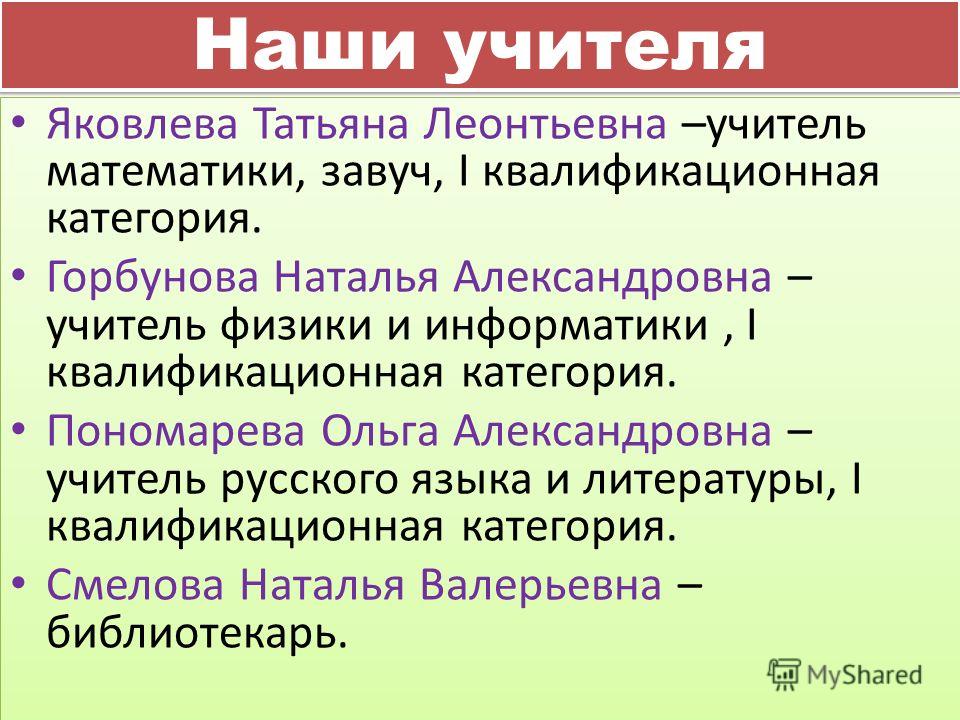 Наши учителя

• Яковлева Татьяна Леонтьевна –учитель математики, завуч, I квалификационная категория.

• Горбунова Наталья Александровна – учитель физики и информатики , I квалификационная категория.

• Пономарева Ольга Александровна – учитель русского языка и литературы, I квалификационная категория.

• Смелова Наталья Валерьевна – библиотекарь.

MyShared